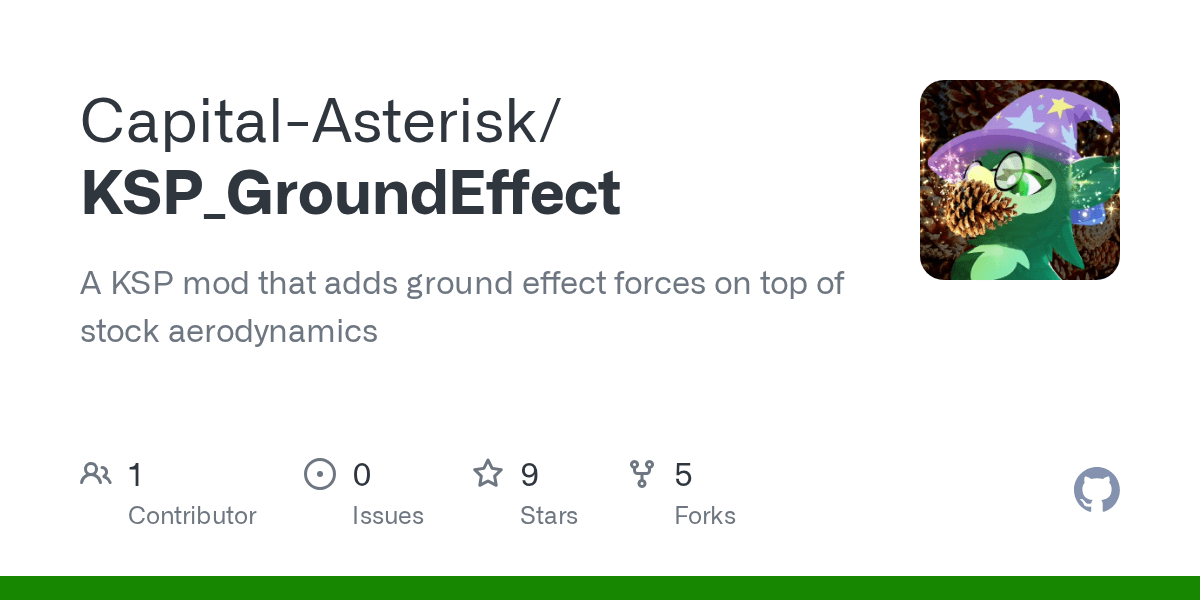 Capital-Asterisk/
KSP_GroundEffect

A KSP mod that adds ground effect forces on top of stock aerodynamics

1
Contributor

0
Issues

9
Stars

5
Forks